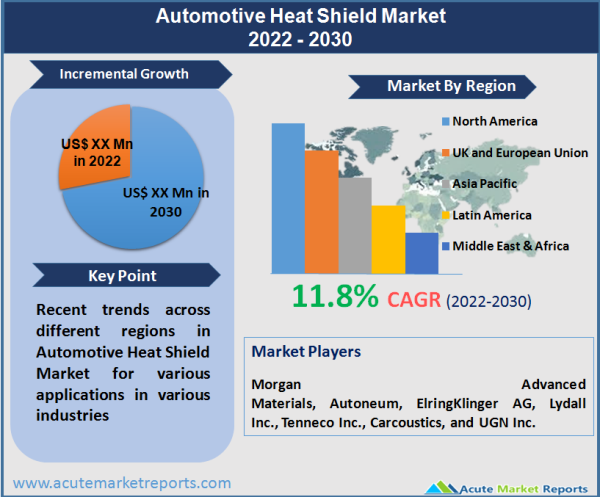 Automotive Heat Shield Market
2022 - 2030

Incremental Growth

US$ XX Mn in 2022

US$ XX Mn in 2030

Key Point

Recent trends across different regions in Automotive Heat Shield Market for various applications in various industries

Market By Region

North America
UK and European Union
Asia Pacific
Latin America
Middle East & Africa

11.8% CAGR (2022-2030)

Market Players

Morgan Advanced Materials, Autoneum, ElringKlinger AG, Lydall Inc., Tenneco Inc., Carcoustics, and UGN Inc.

www.acutemarketreports.com

Acute Market Reports